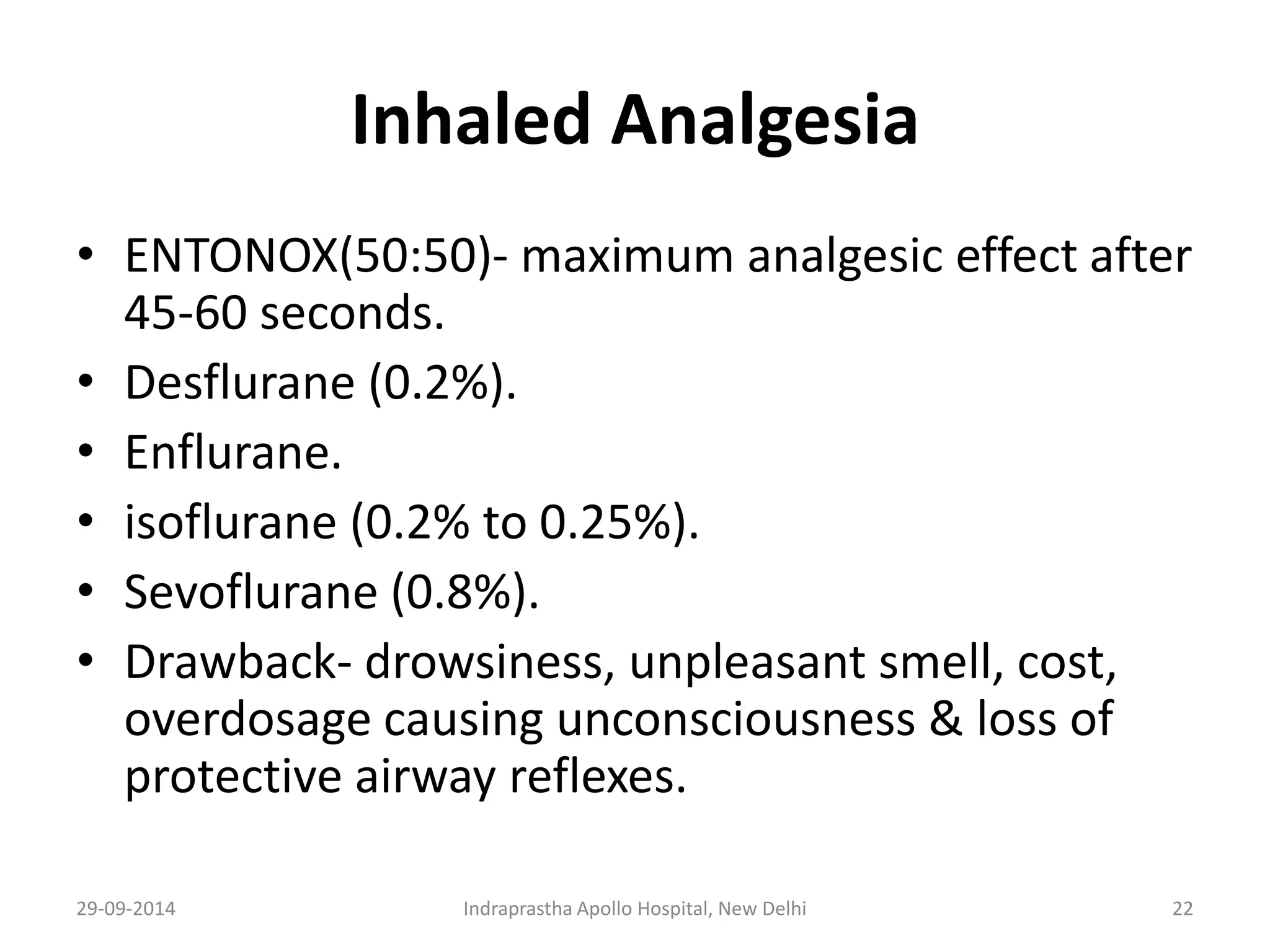 Inhaled Analgesia

• ENTONOX(50:50)- maximum analgesic effect after 45-60 seconds.
• Desflurane (0.2%).
• Enflurane.
• isoflurane (0.2% to 0.25%).
• Sevoflurane (0.8%).
• Drawback- drowsiness, unpleasant smell, cost, overdosage causing unconsciousness & loss of protective airway reflexes.

29-09-2014 Indraprastha Apollo Hospital, New Delhi 22